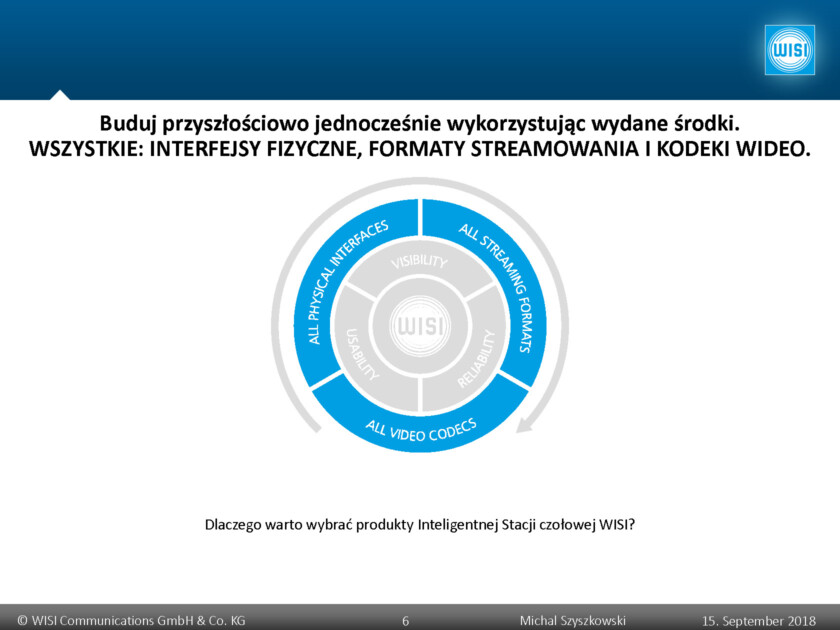 WISI

Buduj przyszłościowo jednocześnie wykorzystując wydane środki.
WSZYSTKIE: INTERFEJSY FIZYCZNE, FORMATY STREAMOWANIA I KODEKI WIDEO.

ALL PHYSICAL INTERFACES
ALL STREAMING FORMATS
ALL VIDEO CODECS
VISIBILITY
USABILITY
RELIABILITY
WISI

Dlaczego warto wybrać produkty Inteligentnej Stacji czołowej WISI?

© WISI Communications GmbH & Co. KG 6 Michal Szyszkowski 15. September 2018